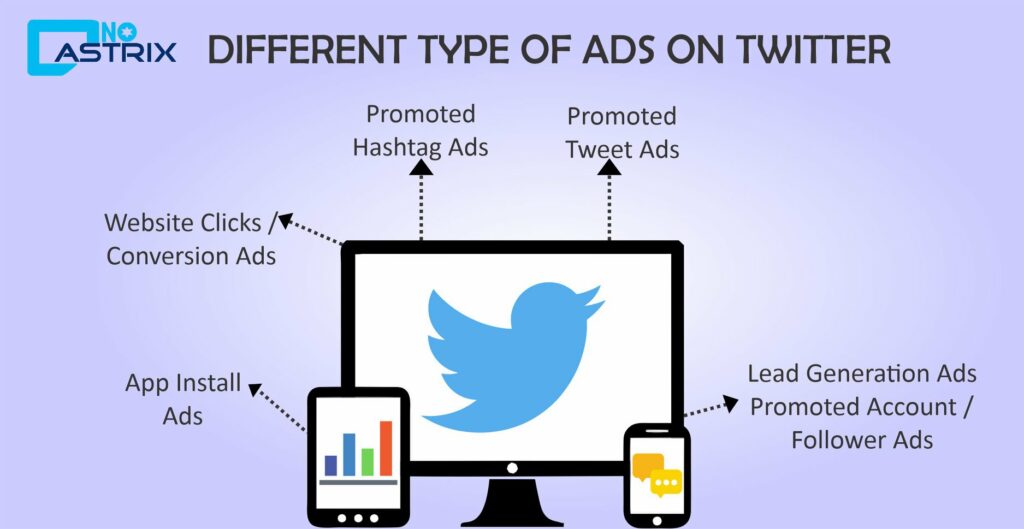 NO ASTRIX

DIFFERENT TYPE OF ADS ON TWITTER

Promoted Hashtag Ads

Promoted Tweet Ads

Website Clicks / Conversion Ads

App Install Ads

Lead Generation Ads Promoted Account / Follower Ads